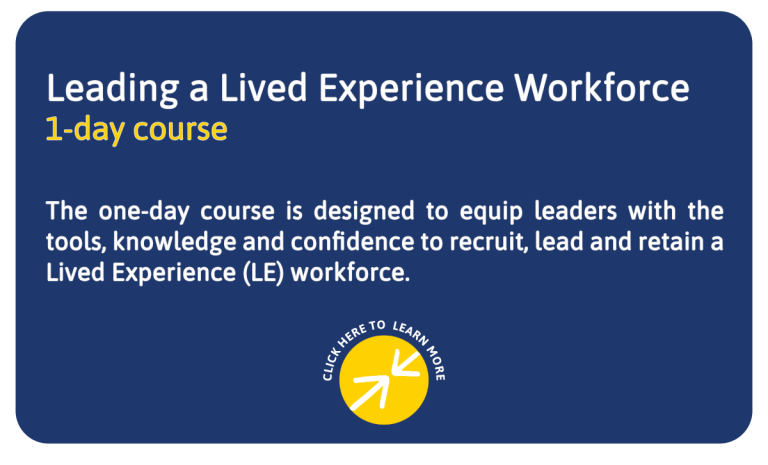 Leading a Lived Experience Workforce
1-day course

The one-day course is designed to equip leaders with the tools, knowledge and confidence to recruit, lead and retain a Lived Experience (LE) workforce.

CLICK HERE TO LEARN MORE